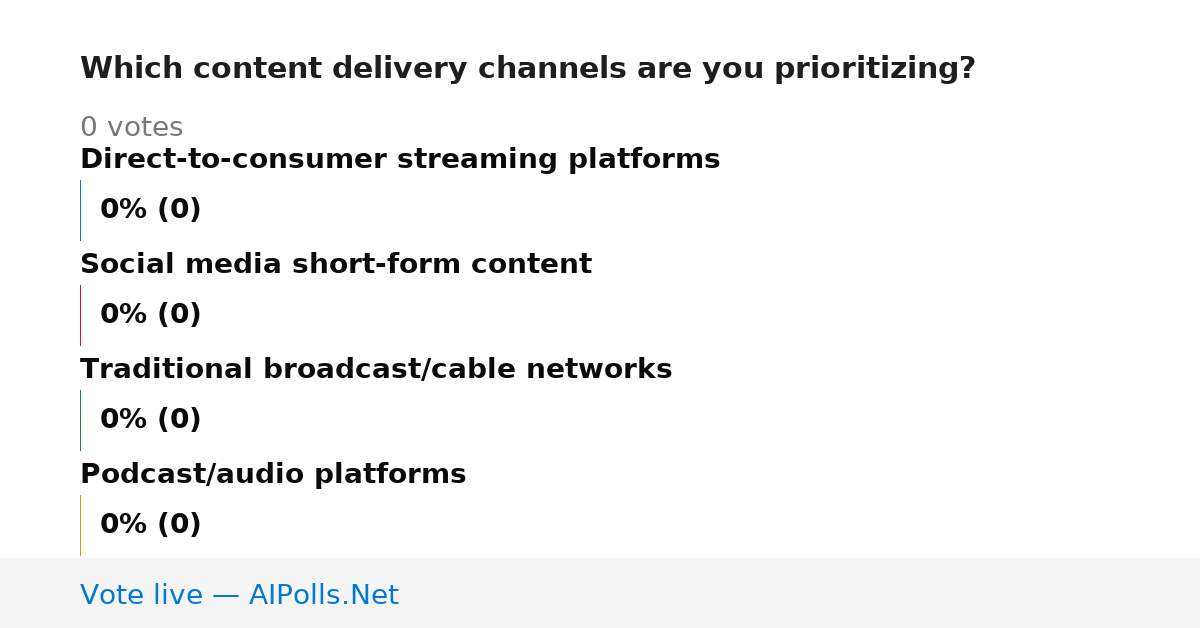 Which content delivery channels are you prioritizing?

0 votes

Direct-to-consumer streaming platforms

0% (0)

Social media short-form content

0% (0)

Traditional broadcast/cable networks

0% (0)

Podcast/audio platforms

0% (0)

Vote live — AIPolls.Net